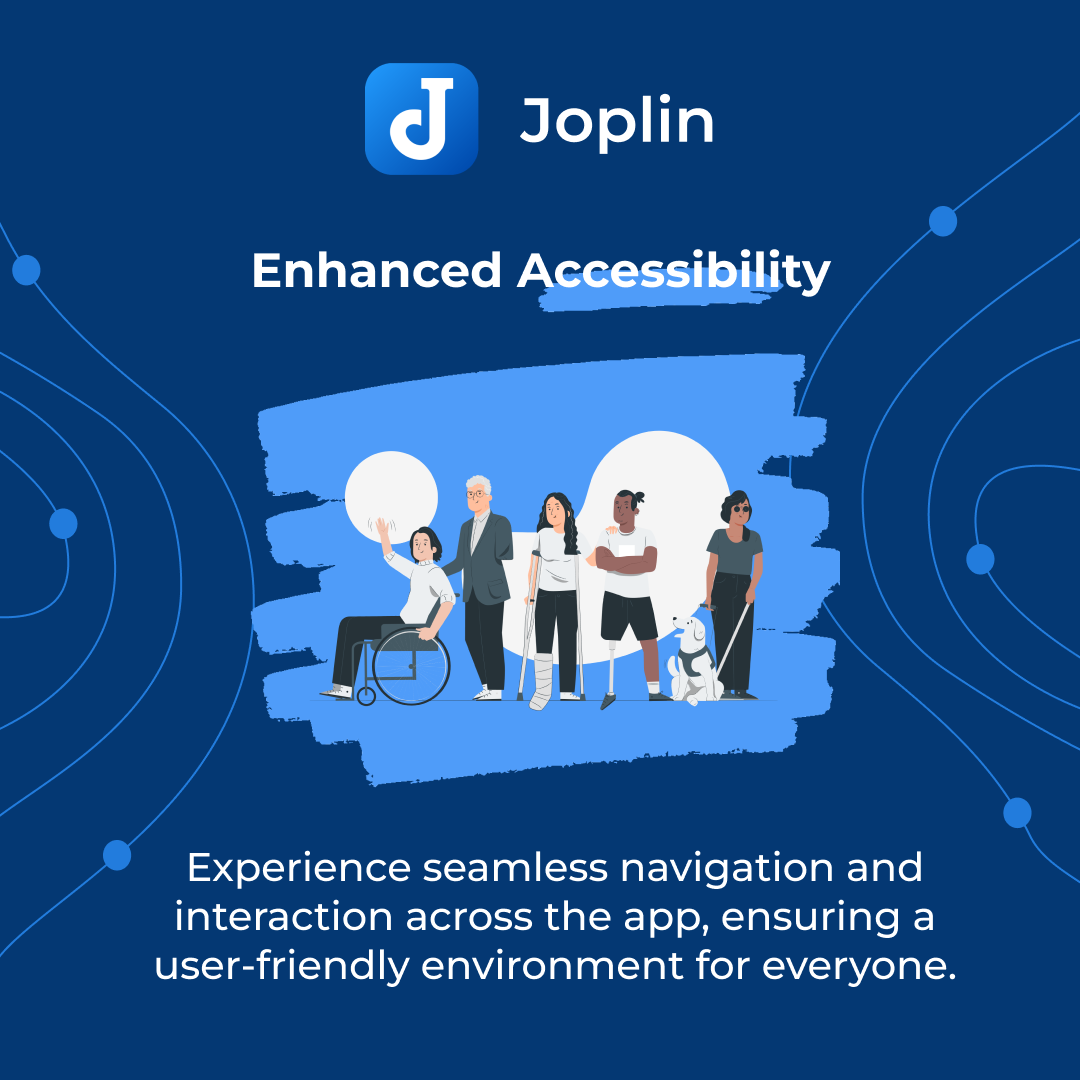 Joplin

Enhanced Accessibility

Experience seamless navigation and interaction across the app, ensuring a user-friendly environment for everyone.